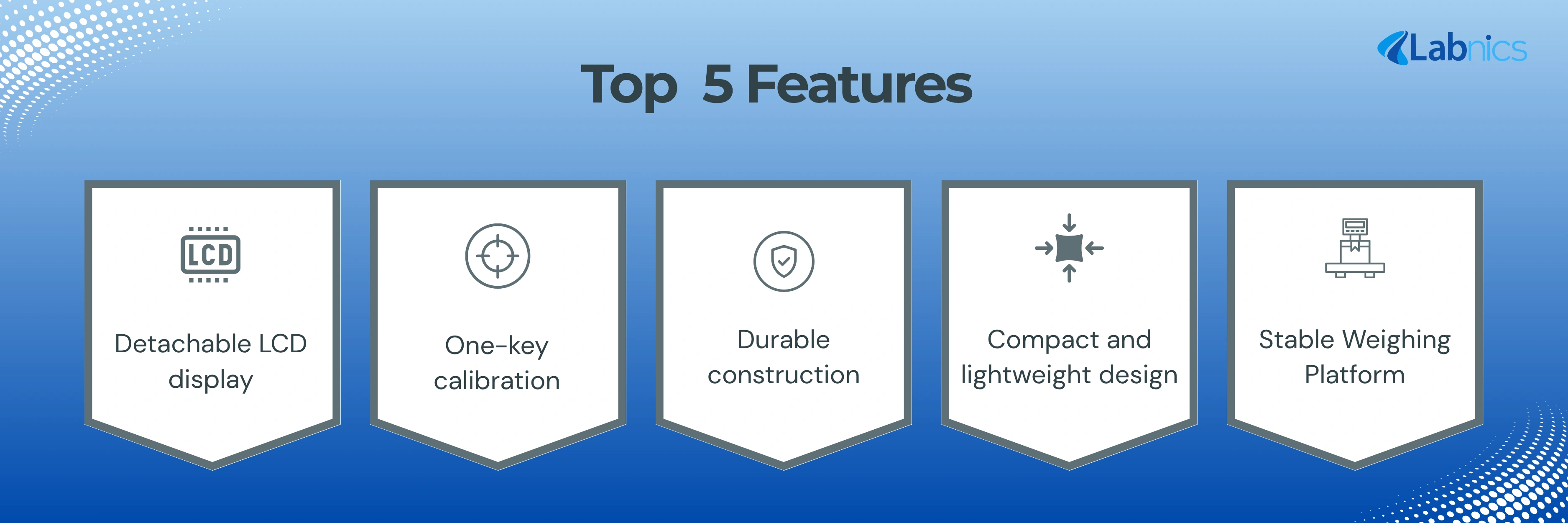 Labnics

Top 5 Features

LCD

Detachable LCD display

One-key calibration

Durable construction

Compact and lightweight design

Stable Weighing Platform